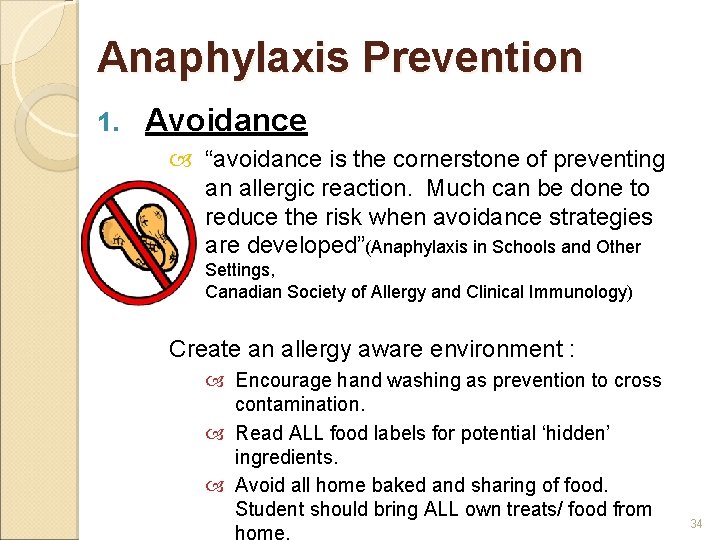 Anaphylaxis Prevention

1. Avoidance

“avoidance is the cornerstone of preventing an allergic reaction. Much can be done to reduce the risk when avoidance strategies are developed”(Anaphylaxis in Schools and Other Settings,
Canadian Society of Allergy and Clinical Immunology)

Create an allergy aware environment :

Encourage hand washing as prevention to cross contamination.

Read ALL food labels for potential ‘hidden’ ingredients.

Avoid all home baked and sharing of food. Student should bring ALL own treats/ food from home.

34